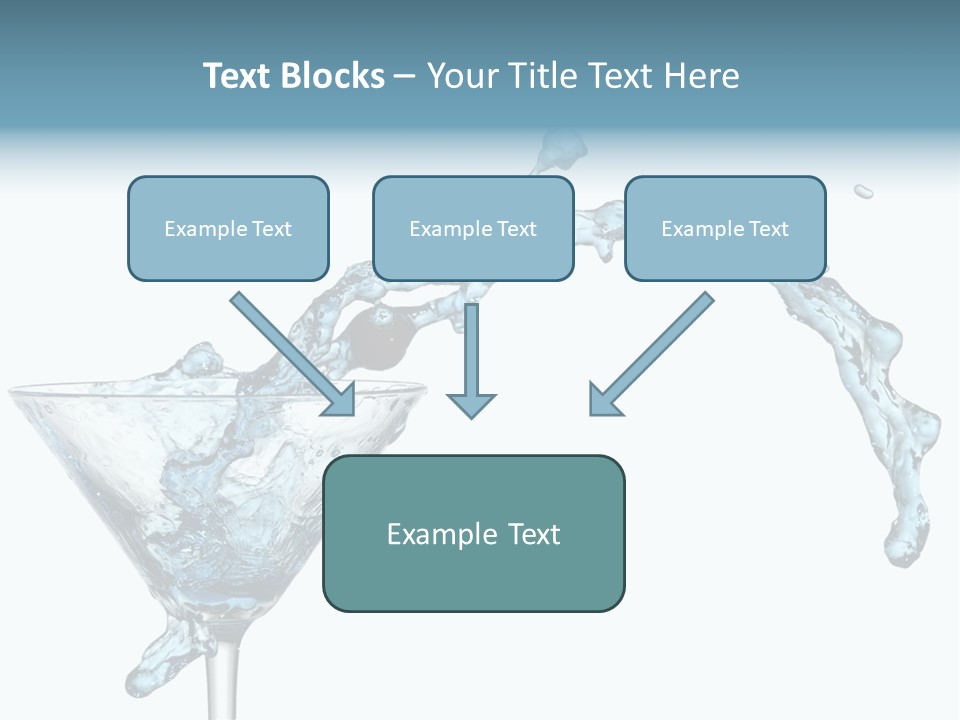 Text Blocks – Your Title Text Here

Example Text

Example Text

Example Text

Example Text